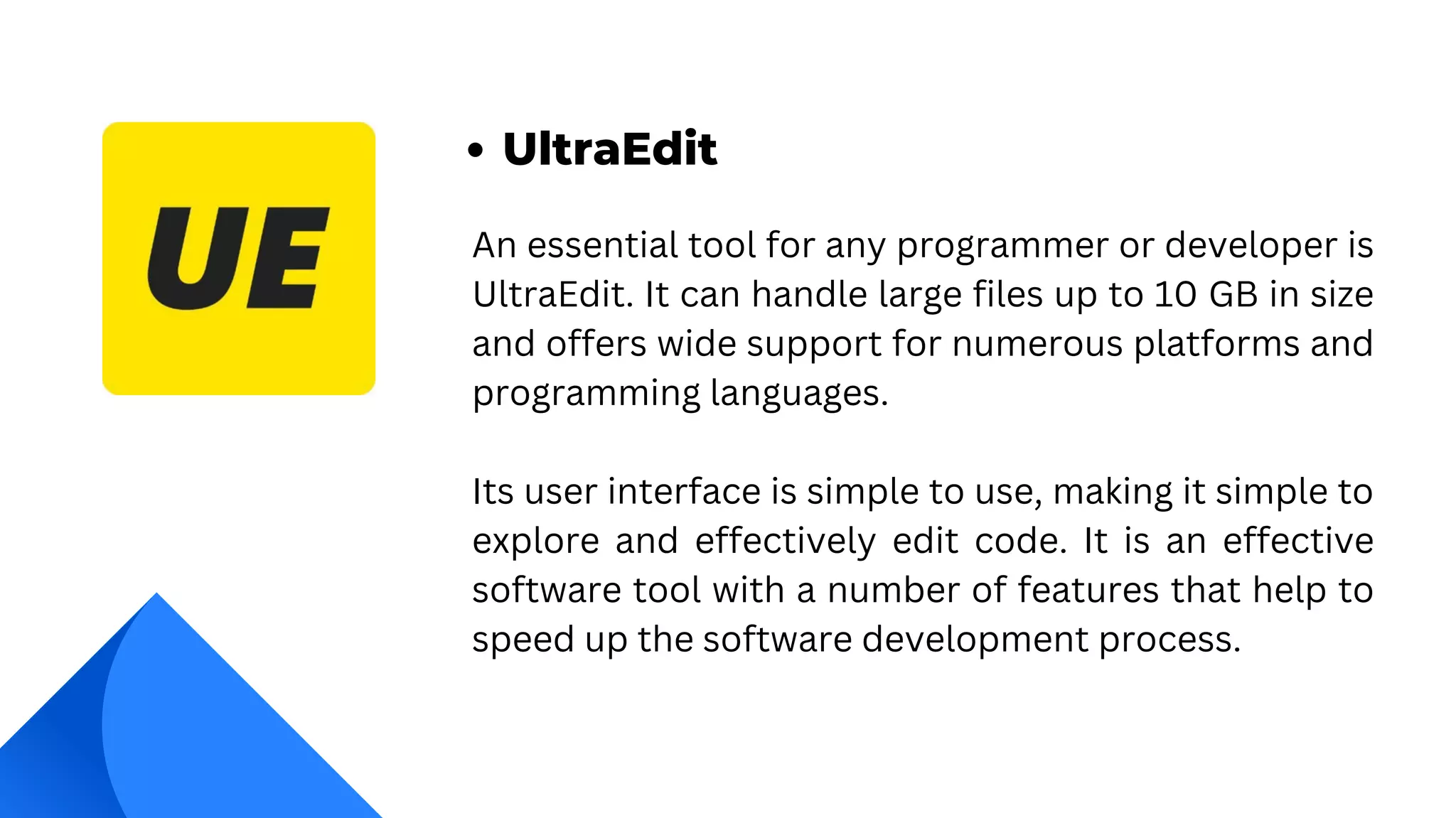 UE

• UltraEdit

An essential tool for any programmer or developer is UltraEdit. It can handle large files up to 10 GB in size and offers wide support for numerous platforms and programming languages.

Its user interface is simple to use, making it simple to explore and effectively edit code. It is an effective software tool with a number of features that help to speed up the software development process.